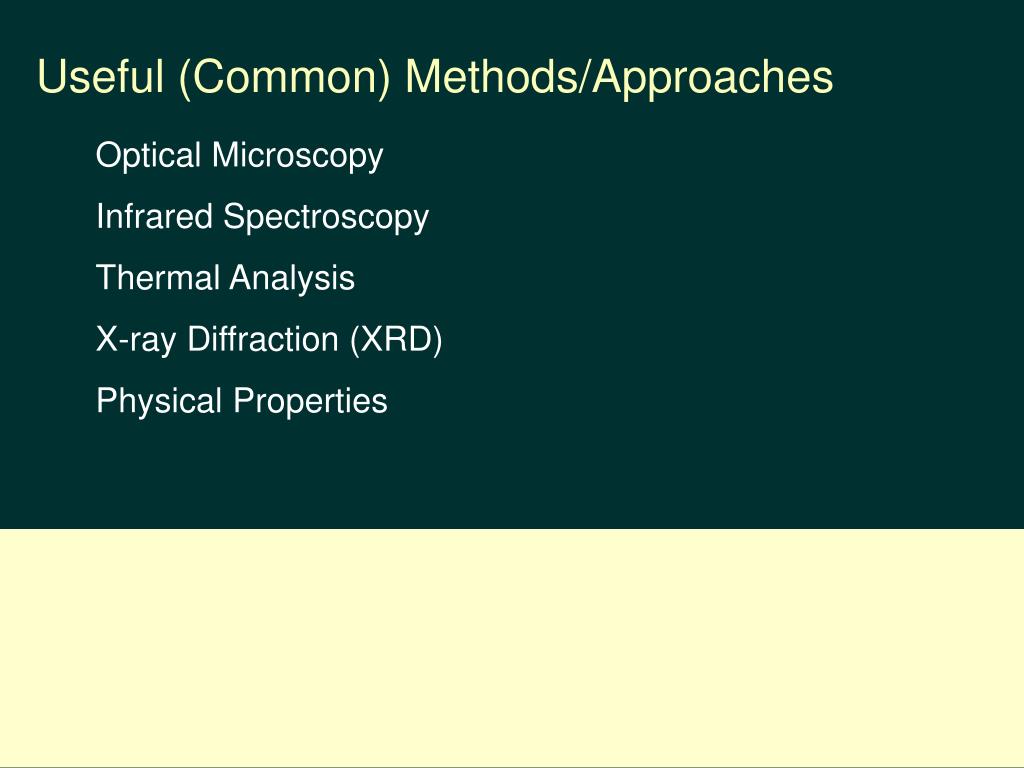 Useful (Common) Methods/Approaches

Optical Microscopy

Infrared Spectroscopy

Thermal Analysis

X-ray Diffraction (XRD)

Physical Properties